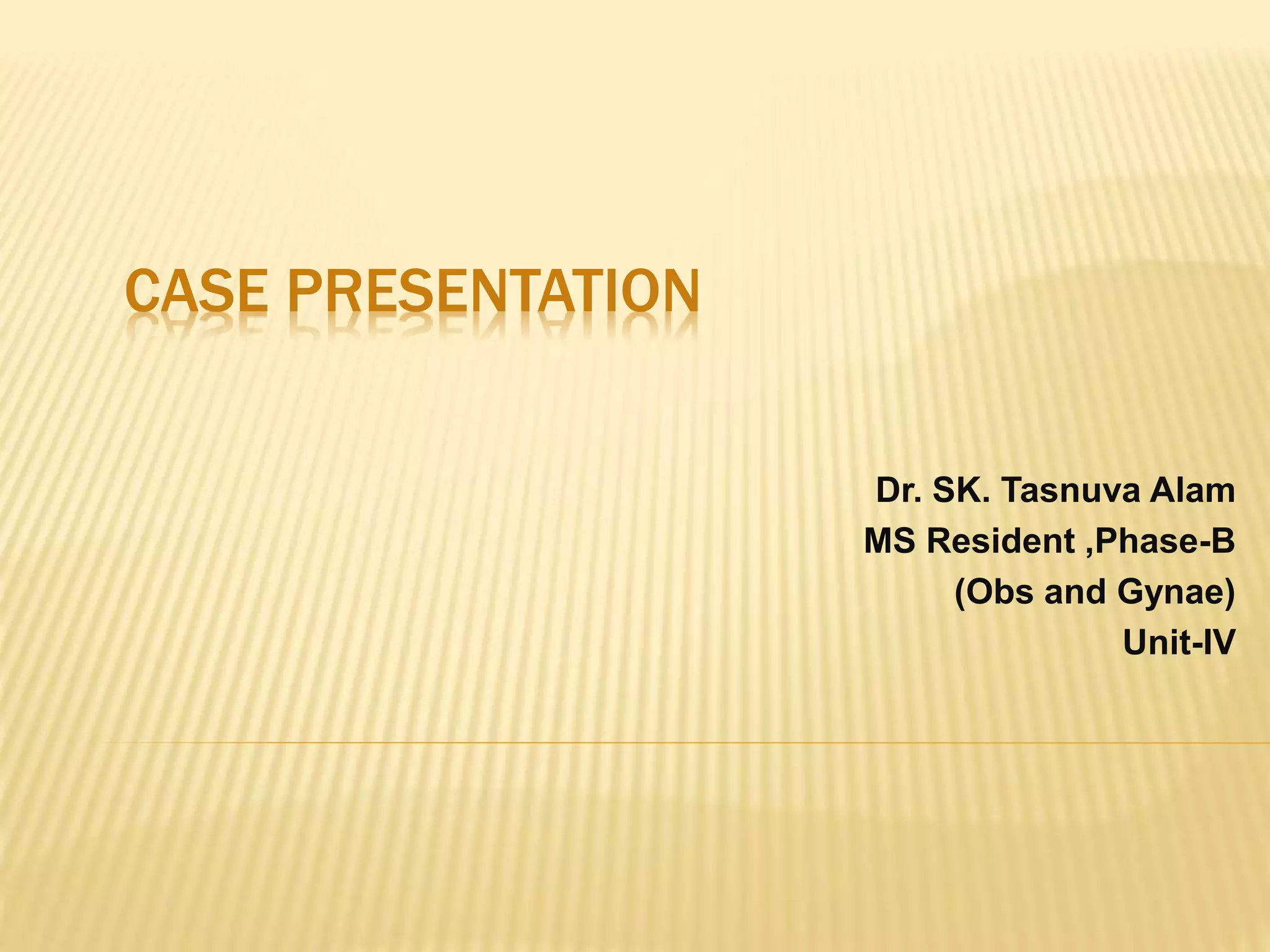 CASE PRESENTATION

Dr. SK. Tasnuva Alam
MS Resident ,Phase-B
(Obs and Gynae)
Unit-IV